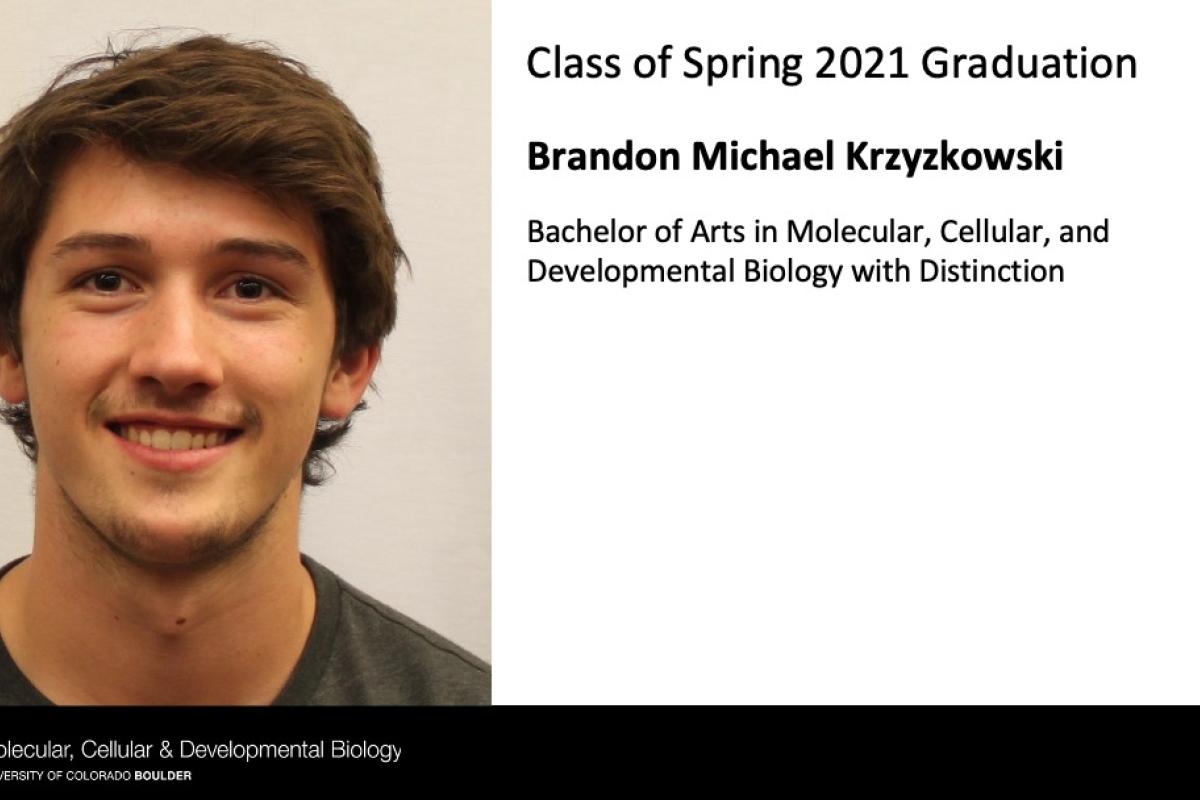 Class of Spring 2021 Graduation

Brandon Michael Krzyzkowski

Bachelor of Arts in Molecular, Cellular, and Developmental Biology with Distinction

olecular, Cellular & Developmental Biology
VERSITY OF COLORADO BOULDER